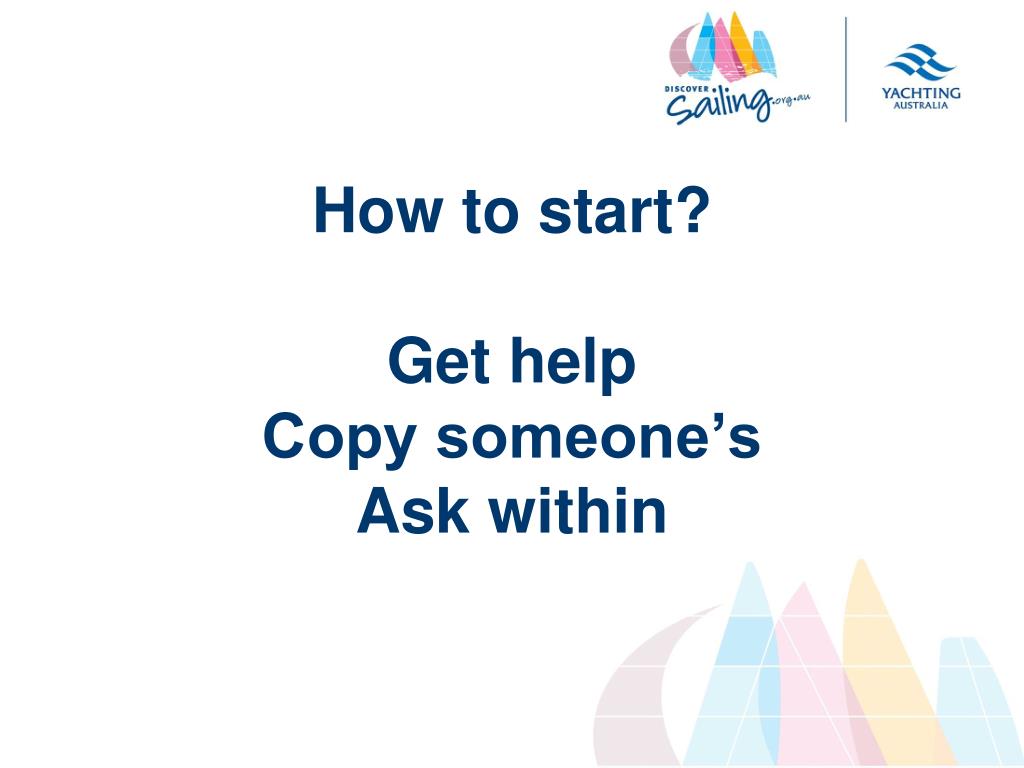 DISCOVER Sailing.org.au

YACHTING AUSTRALIA

How to start?

Get help
Copy someone's
Ask within